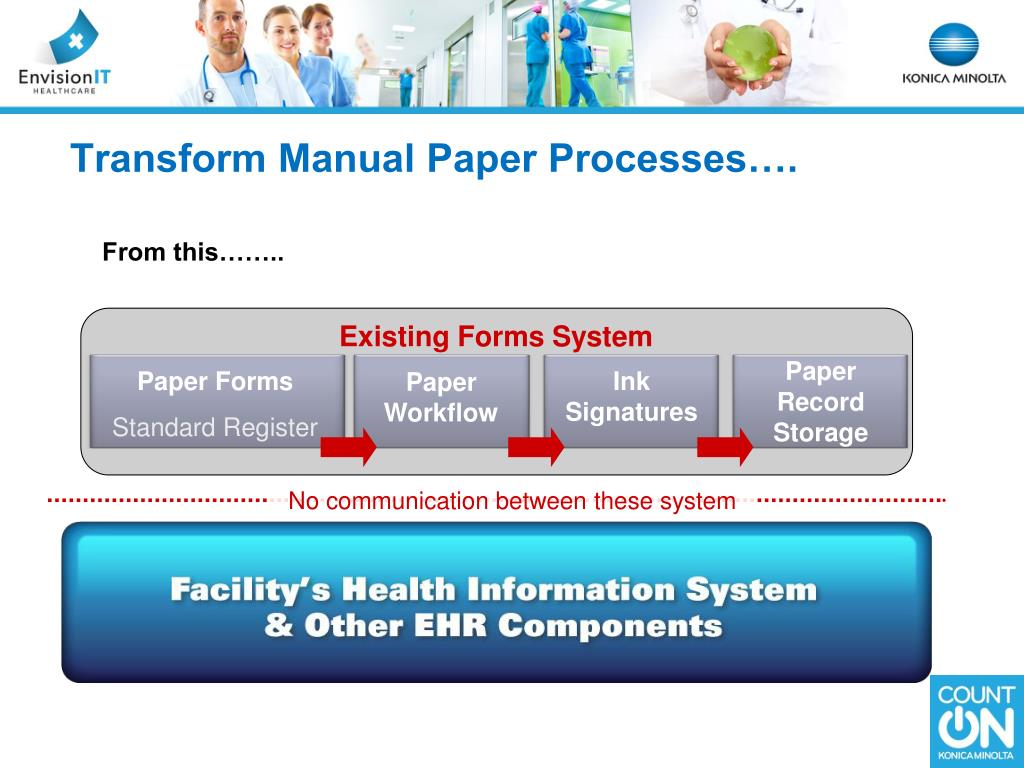 EnvisionIT HEALTHCARE

KONICA MINOLTA

Transform Manual Paper Processes….

From this……..

Existing Forms System

Paper Forms
Standard Register

Paper Workflow

Ink Signatures

Paper Record Storage

No communication between these system

Facility's Health Information System & Other EHR Components

COUNT ON KONICA MINOLTA